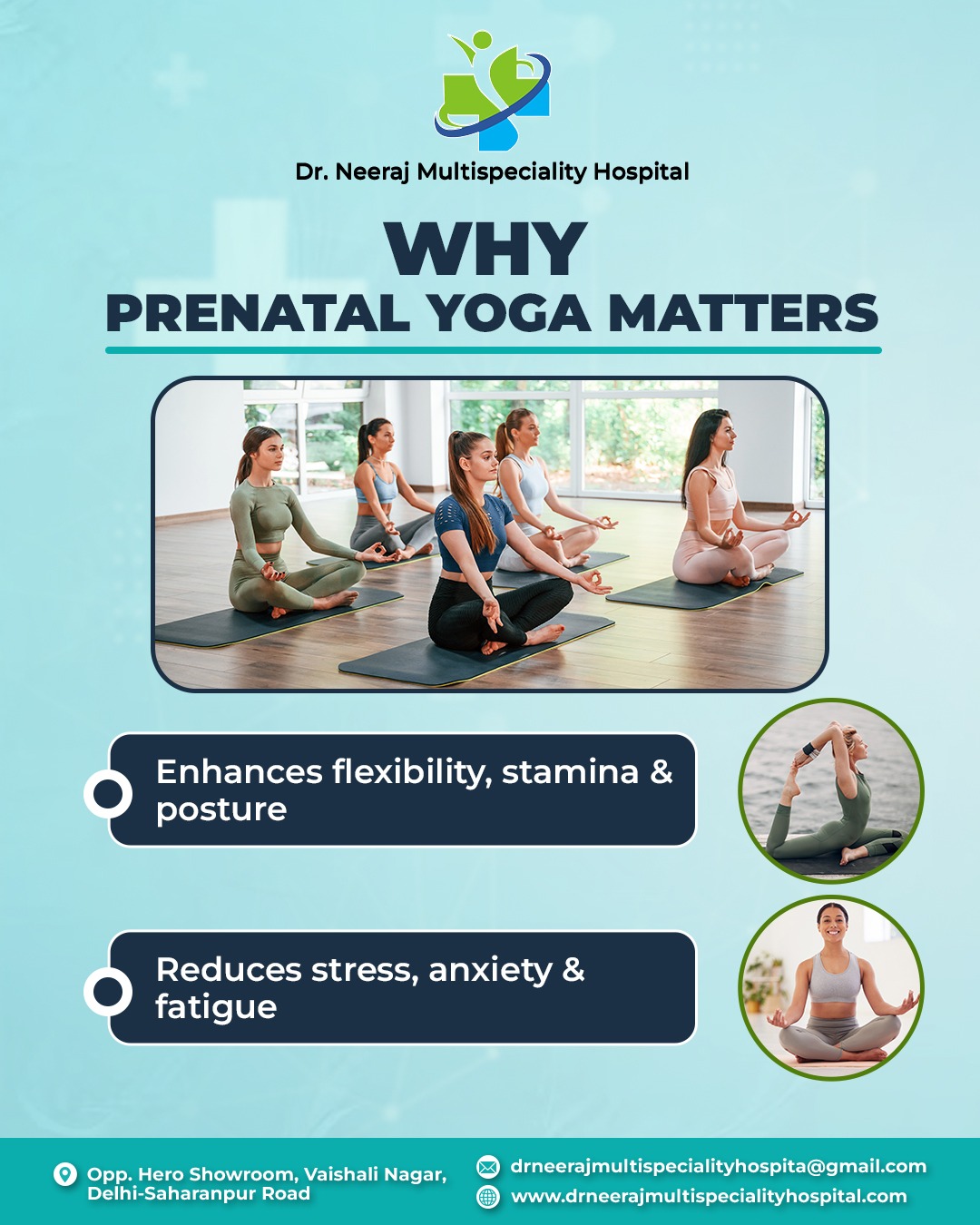 Dr. Neeraj Multispeciality Hospital

WHY
PRENATAL YOGA MATTERS

Enhances flexibility, stamina & posture

Reduces stress, anxiety & fatigue

Opp. Hero Showroom, Vaishali Nagar, Delhi-Saharanpur Road

drneerajmultispecialityhospita@gmail.com
www.drneerajmultispecialityhospital.com